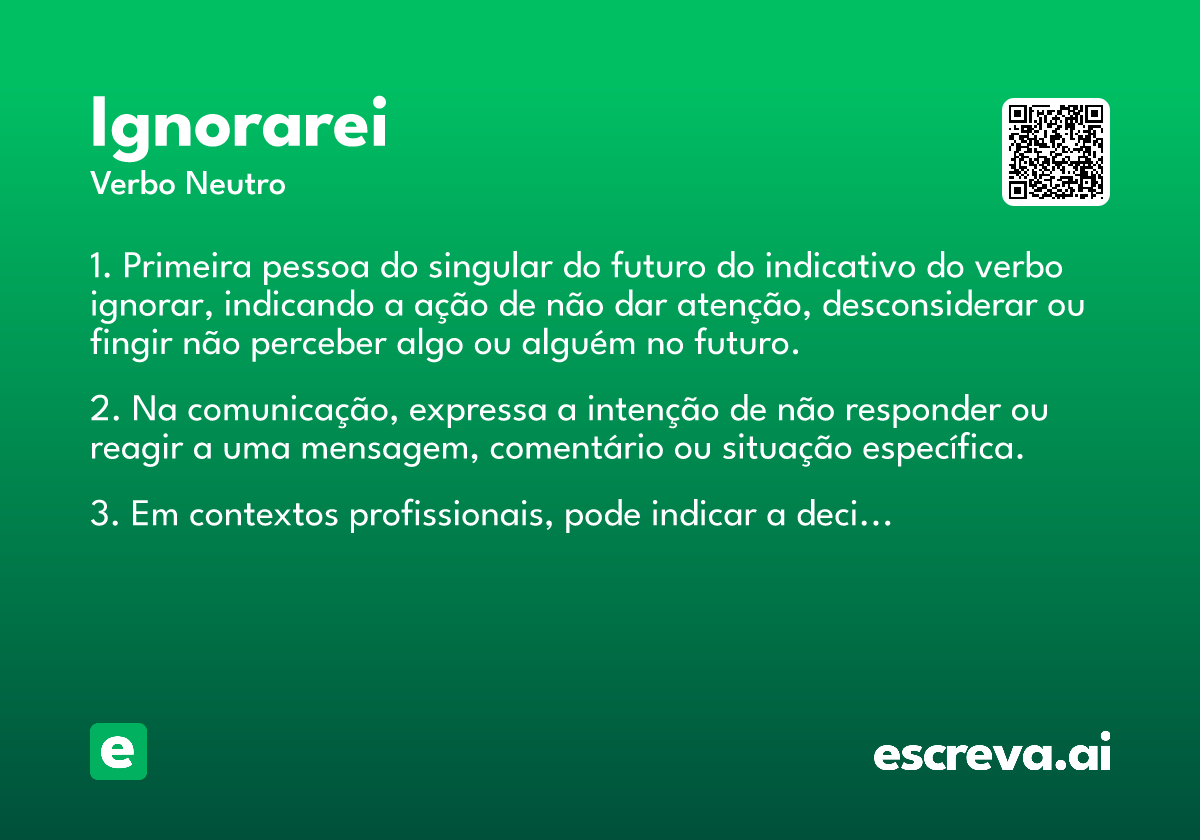 Ignorarei
Verbo Neutro

1. Primeira pessoa do singular do futuro do indicativo do verbo ignorar, indicando a ação de não dar atenção, desconsiderar ou fingir não perceber algo ou alguém no futuro.

2. Na comunicação, expressa a intenção de não responder ou reagir a uma mensagem, comentário ou situação específica.

3. Em contextos profissionais, pode indicar a deci...

e

escreva.ai